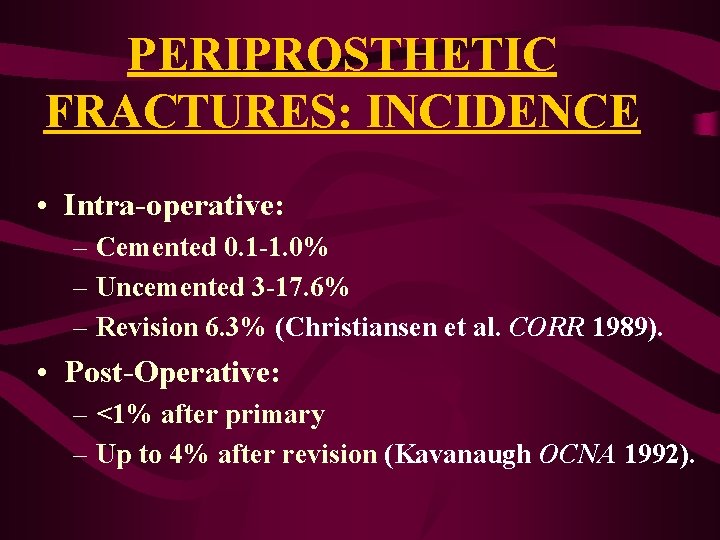 PERIPROSTHETIC FRACTURES: INCIDENCE

• Intra-operative:
– Cemented 0.1-1.0%
– Uncemented 3-17.6%
– Revision 6.3% (Christiansen et al. CORR 1989).

• Post-Operative:
– <1% after primary
– Up to 4% after revision (Kavanaugh OCNA 1992).